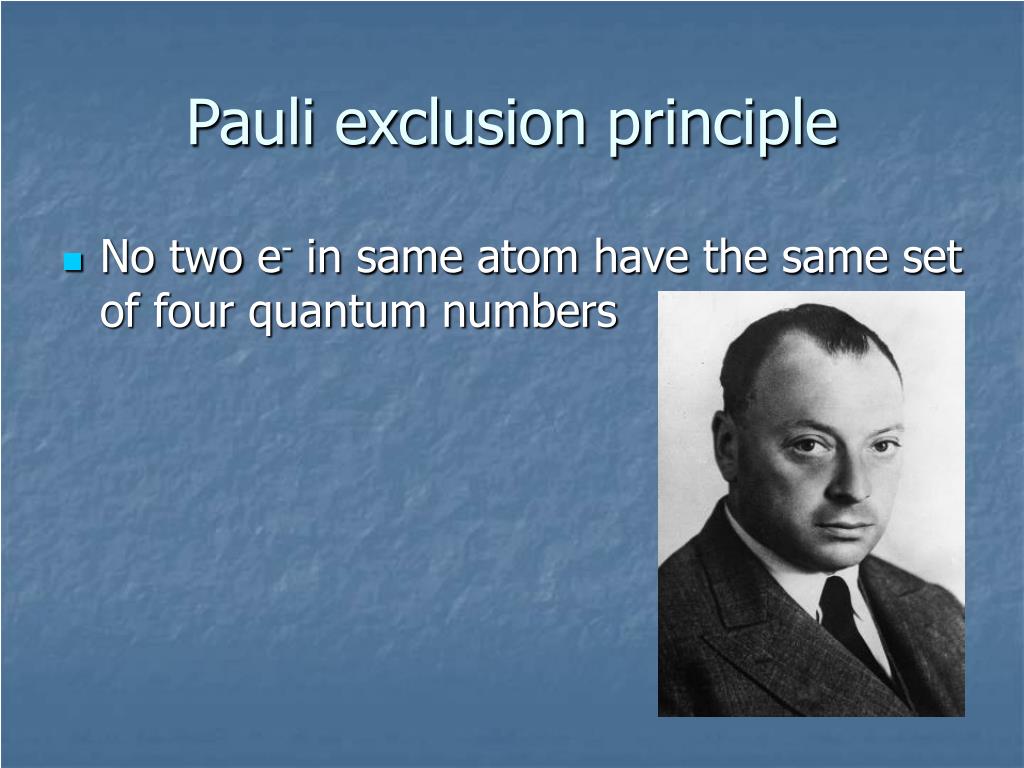 Pauli exclusion principle

No two $e^-$ in same atom have the same set of four quantum numbers